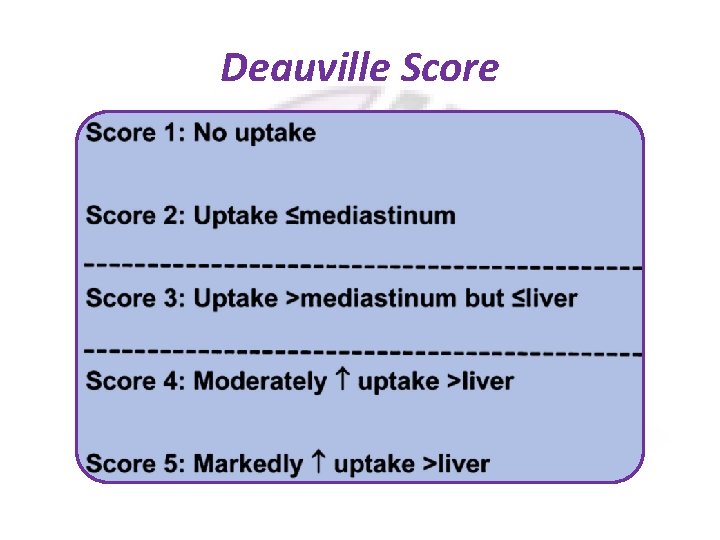 Deauville Score

Score 1: No uptake

Score 2: Uptake ≤mediastinum

Score 3: Uptake >mediastinum but ≤liver

Score 4: Moderately ↑ uptake >liver

Score 5: Markedly ↑ uptake >liver